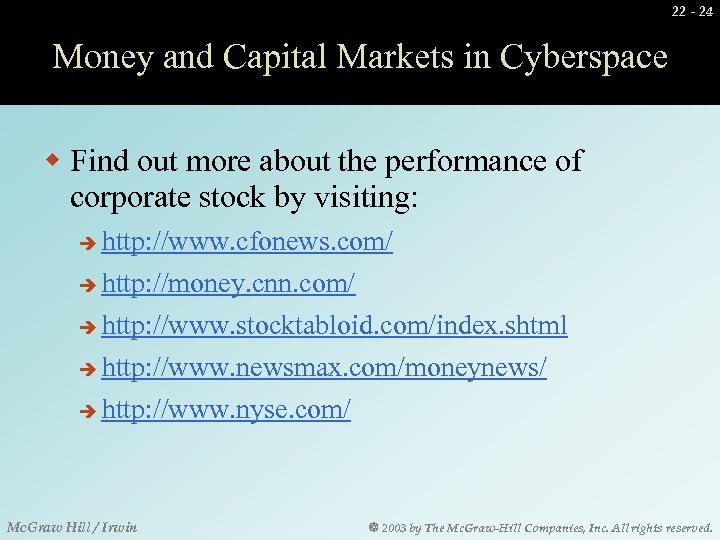 22 - 24

Money and Capital Markets in Cyberspace

Find out more about the performance of corporate stock by visiting:

http://www.cfonews.com/

http://money.cnn.com/

http://www.stocktabloid.com/index.shtml

http://www.newsmax.com/moneynews/

http://www.nyse.com/

McGraw Hill / Irwin

© 2003 by The McGraw-Hill Companies, Inc. All rights reserved.